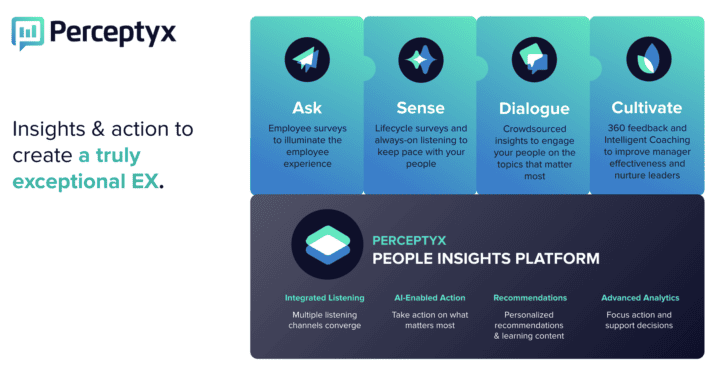 Perceptyx

Insights & action to create a truly exceptional EX.

Ask
Employee surveys to illuminate the employee experience

Sense
Lifecycle surveys and always-on listening to keep pace with your people

Dialogue
Crowdsourced insights to engage your people on the topics that matter most

Cultivate
360 feedback and Intelligent Coaching to improve manager effectiveness and nurture leaders

PERCEPTYX
PEOPLE INSIGHTS PLATFORM

Integrated Listening
Multiple listening channels converge

AI-Enabled Action
Take action on what matters most

Recommendations
Personalized recommendations & learning content

Advanced Analytics
Focus action and support decisions